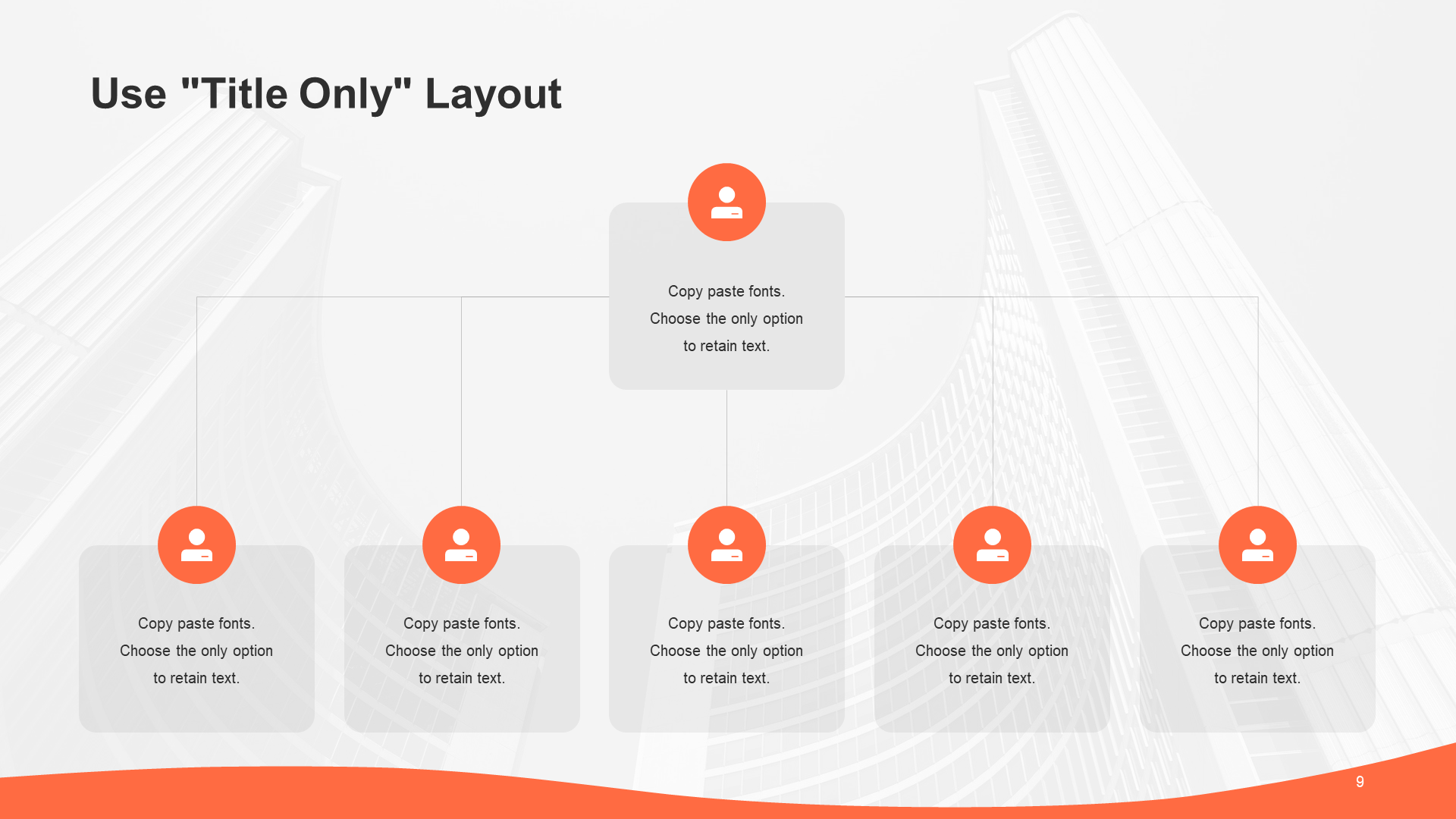 Use "Title Only" Layout

Copy paste fonts. Choose the only option to retain text.

Copy paste fonts. Choose the only option to retain text.

Copy paste fonts. Choose the only option to retain text.

Copy paste fonts. Choose the only option to retain text.

Copy paste fonts. Choose the only option to retain text.

Copy paste fonts. Choose the only option to retain text.

9